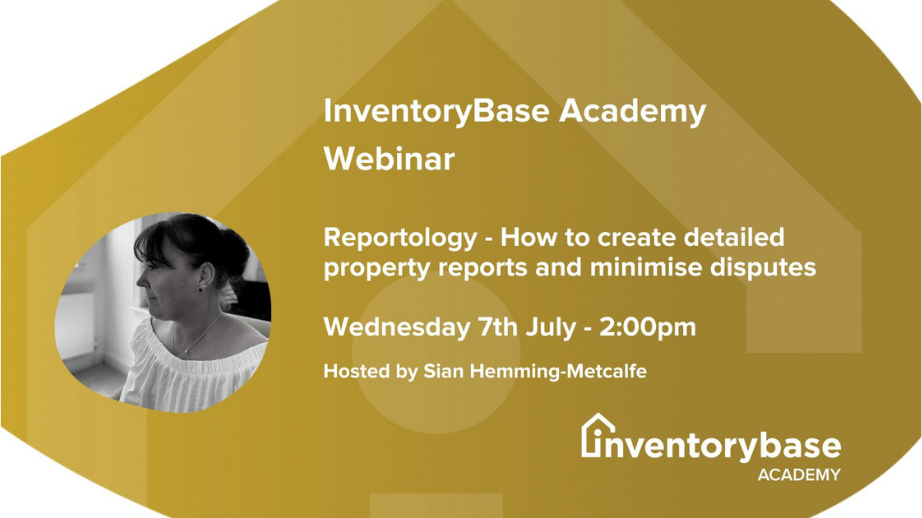 InventoryBase Academy Webinar

Reportology - How to create detailed property reports and minimise disputes

Wednesday 7th July - 2:00pm

Hosted by Sian Hemming-Metcalfe

inventorybase
ACADEMY